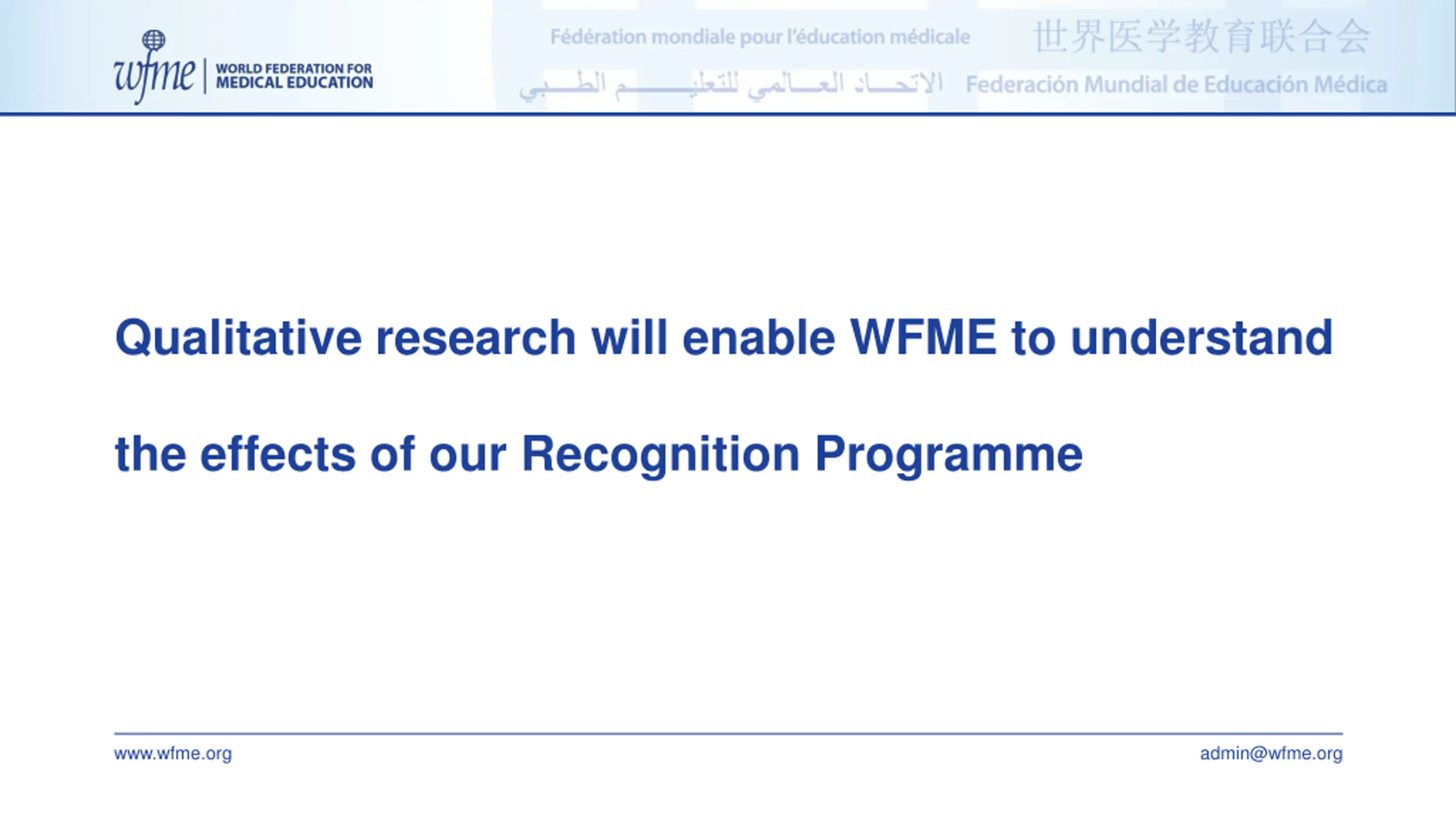 wfme WORLD FEDERATION FOR MEDICAL EDUCATION

Fédération mondiale pour l'éducation médicale 世界医学教育联合会

الاتحاد العالمي للتعليم الطبي Federación Mundial de Educación Médica

Qualitative research will enable WFME to understand the effects of our Recognition Programme

www.wfme.org

admin@wfme.org